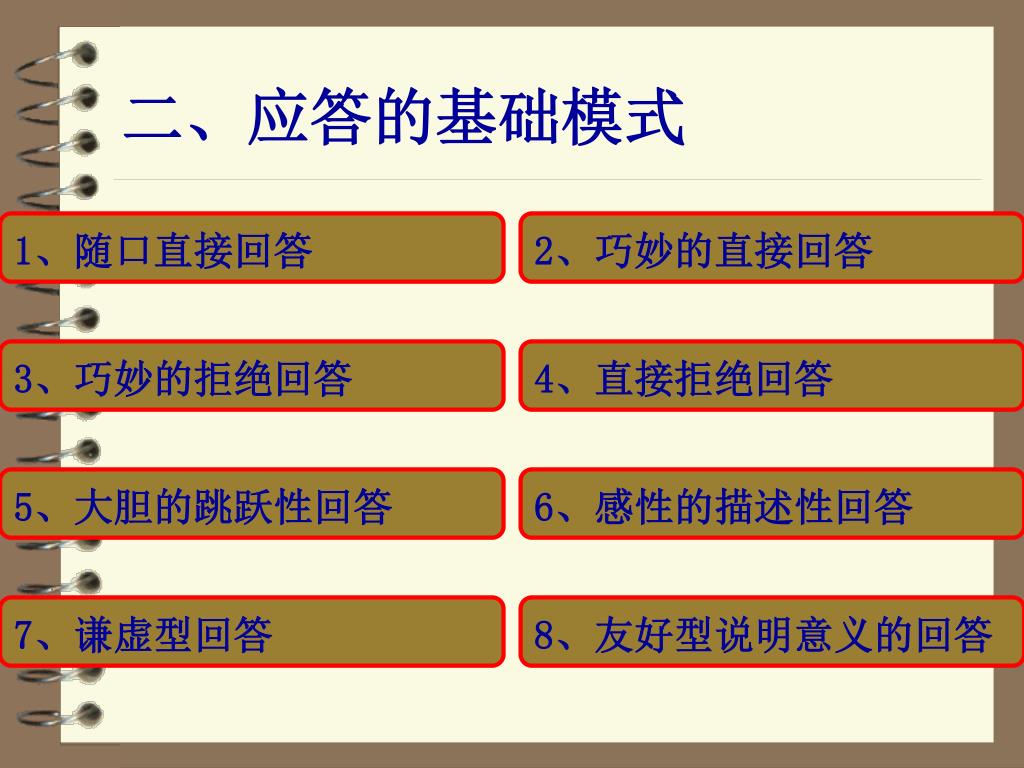 二、应答的基础模式

1、随口直接回答

2、巧妙的直接回答

3、巧妙的拒绝回答

4、直接拒绝回答

5、大胆的跳跃性回答

6、感性的描述性回答

7、谦虚型回答

8、友好型说明意义的回答